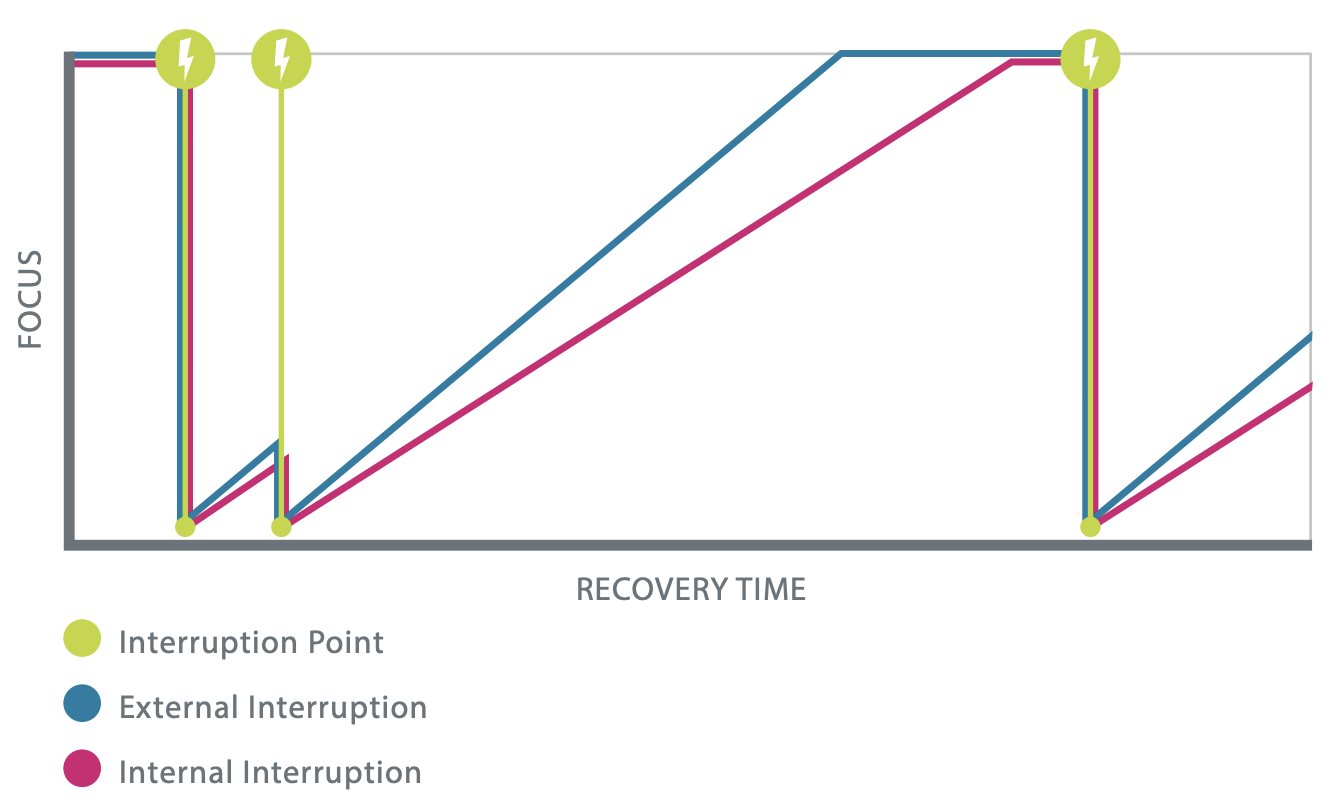 FOCUS

RECOVERY TIME

Interruption Point

External Interruption

Internal Interruption